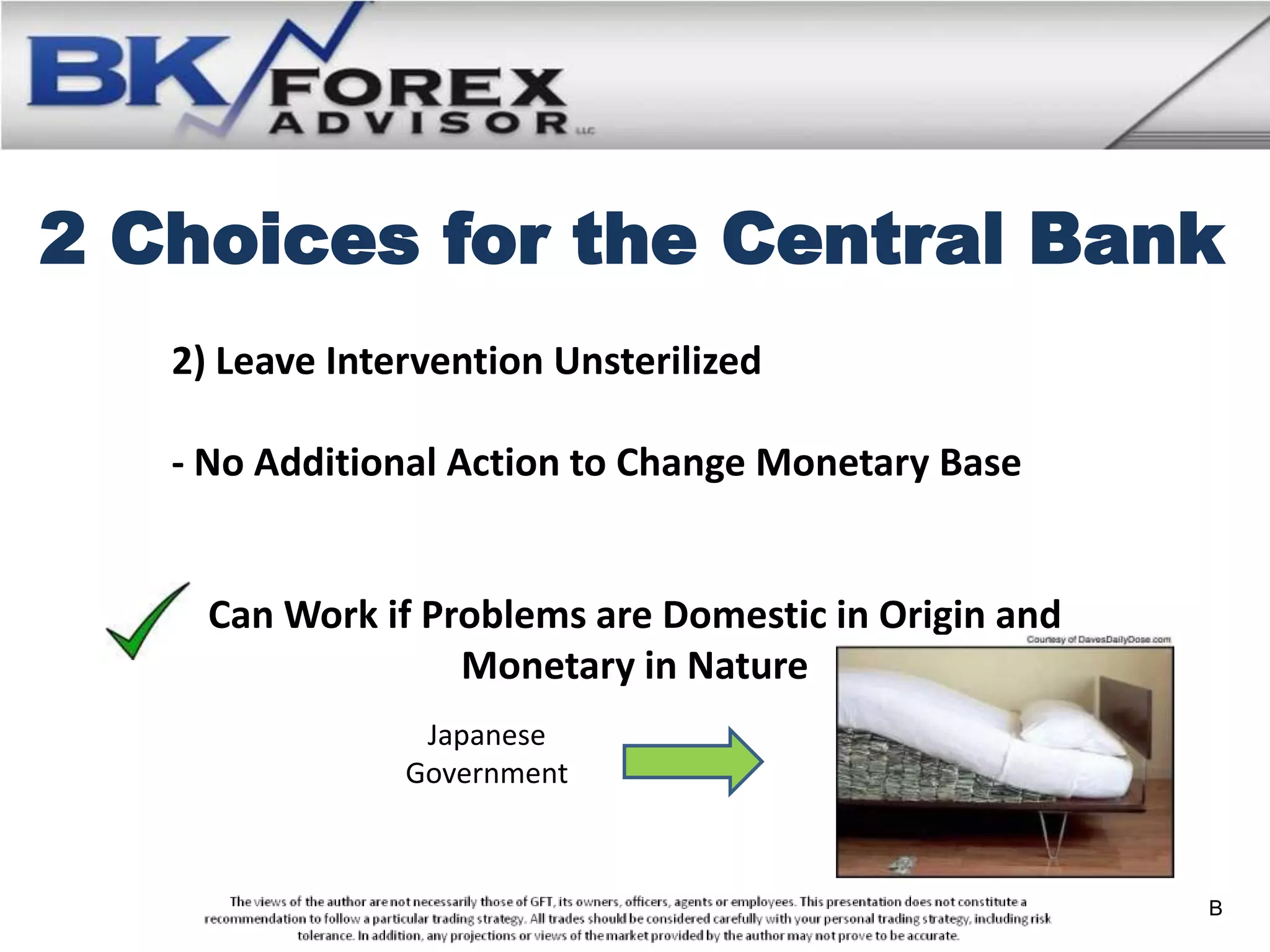 BK FOREX ADVISOR LLC

2 Choices for the Central Bank

2) Leave Intervention Unsterilized

- No Additional Action to Change Monetary Base

Can Work if Problems are Domestic in Origin and Monetary in Nature

Courtesy of DavesDailyDose.com

Japanese Government

The views of the author are not necessarily those of GFT, its owners, officers, agents or employees. This presentation does not constitute a recommendation to follow a particular trading strategy. All trades should be considered carefully with your personal trading strategy, including risk tolerance. In addition, any projections or views of the market provided by the author may not prove to be accurate.

B